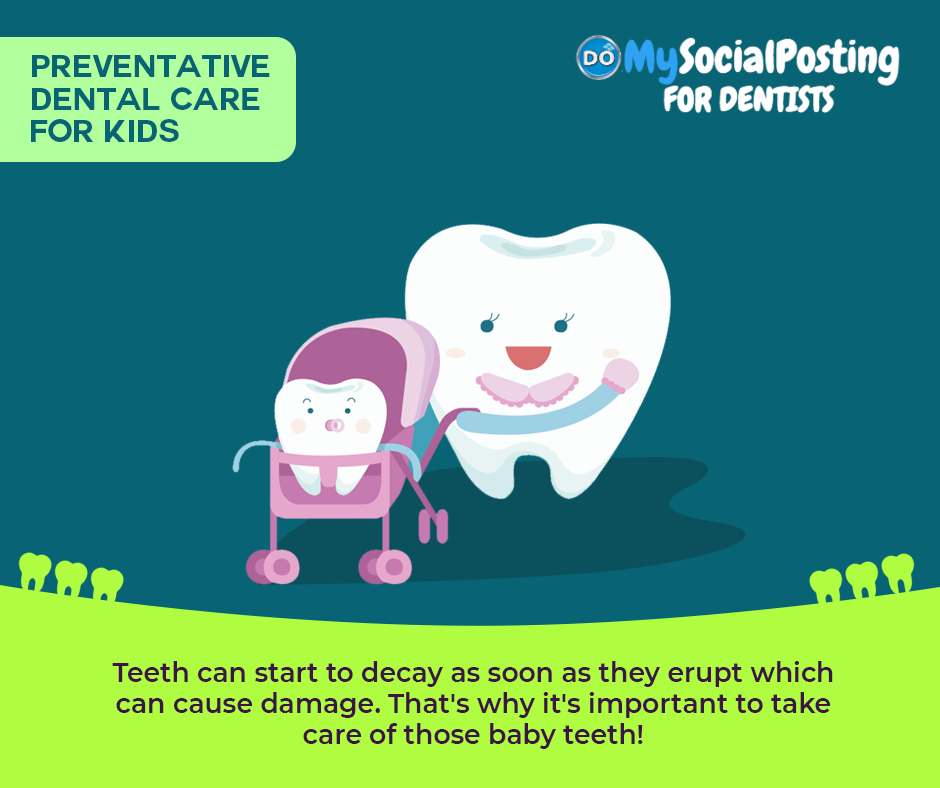 PREVENTATIVE DENTAL CARE FOR KIDS

DO MySocialPosting FOR DENTISTS

Teeth can start to decay as soon as they erupt which can cause damage. That's why it's important to take care of those baby teeth!